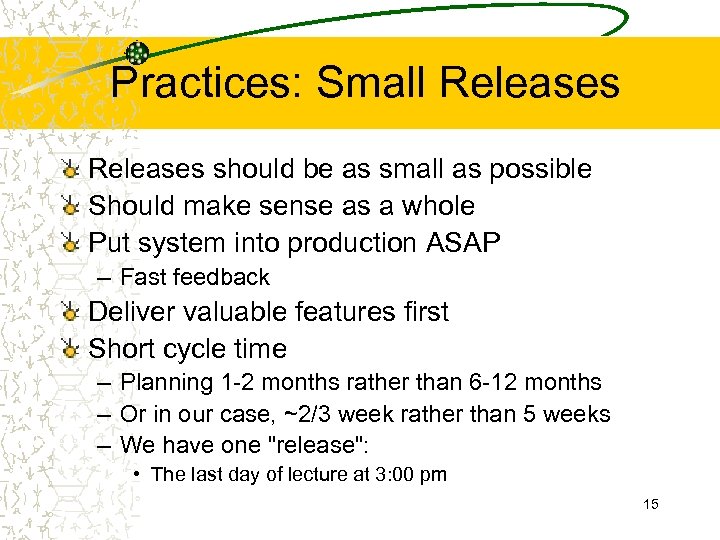 Practices: Small Releases

Releases should be as small as possible

Should make sense as a whole

Put system into production ASAP

– Fast feedback

Deliver valuable features first

Short cycle time

– Planning 1-2 months rather than 6-12 months

– Or in our case, ~2/3 week rather than 5 weeks

– We have one "release":

• The last day of lecture at 3:00 pm

15